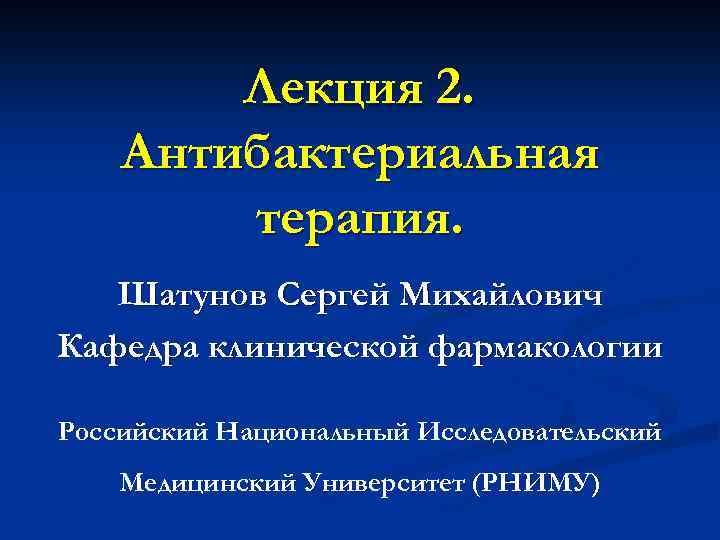 Лекция 2. Антибактериальная терапия.

Шатунов Сергей Михайлович

Кафедра клинической фармакологии

Российский Национальный Исследовательский

Медицинский Университет (РНИМУ)